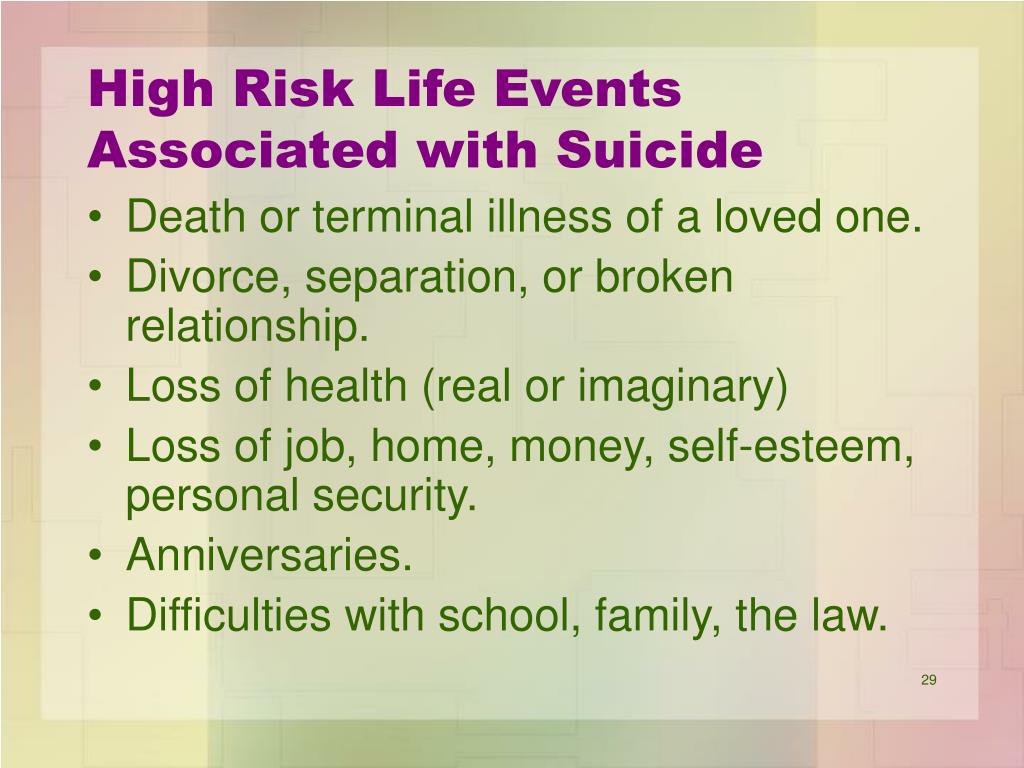 High Risk Life Events Associated with Suicide

• Death or terminal illness of a loved one.
• Divorce, separation, or broken relationship.
• Loss of health (real or imaginary)
• Loss of job, home, money, self-esteem, personal security.
• Anniversaries.
• Difficulties with school, family, the law.

29